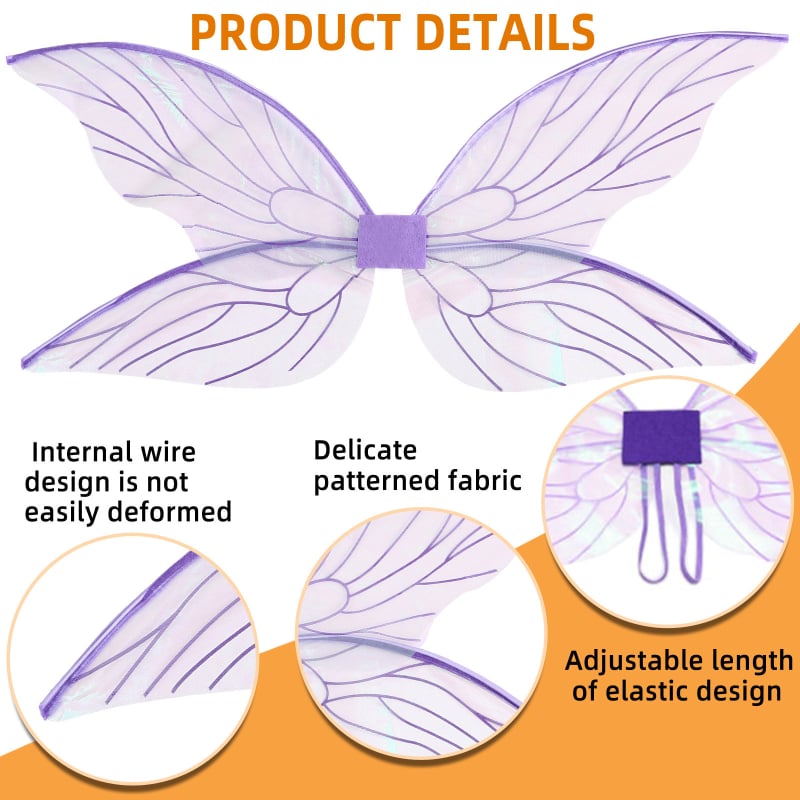 PRODUCT DETAILS

Internal wire design is not easily deformed

Delicate patterned fabric

Adjustable length of elastic design